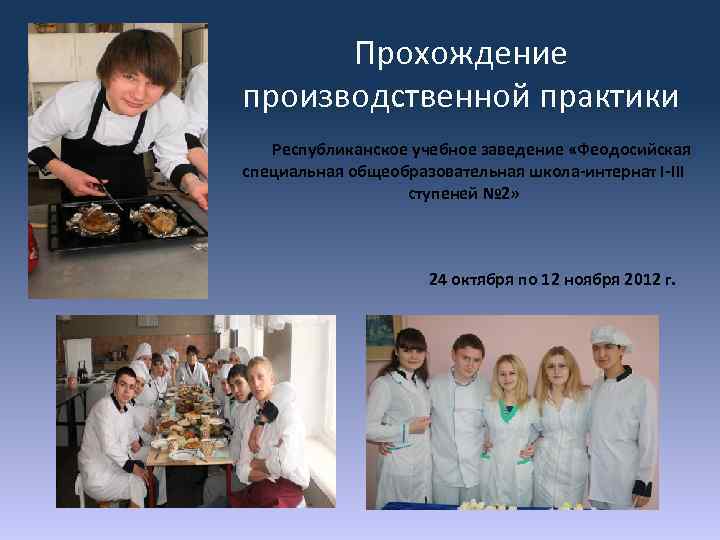 Прохождение производственной практики

Республиканское учебное заведение «Феодосийская специальная общеобразовательная школа-интернат I-III ступеней №2»

24 октября по 12 ноября 2012 г.